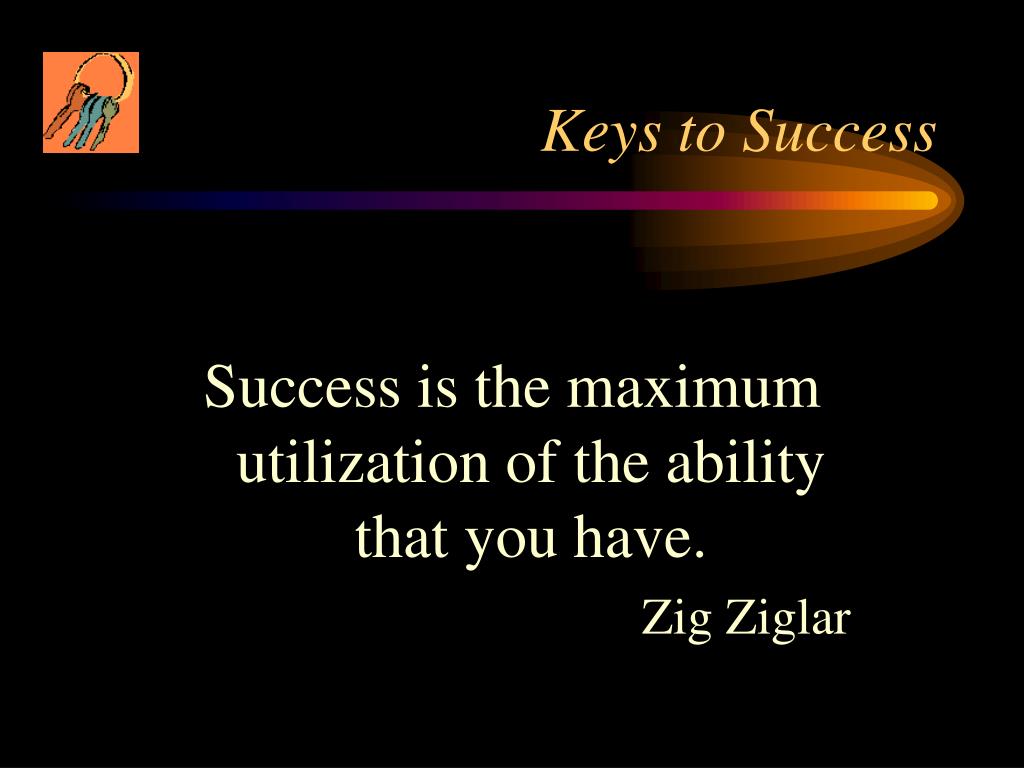 Keys to Success

Success is the maximum utilization of the ability that you have.

Zig Ziglar